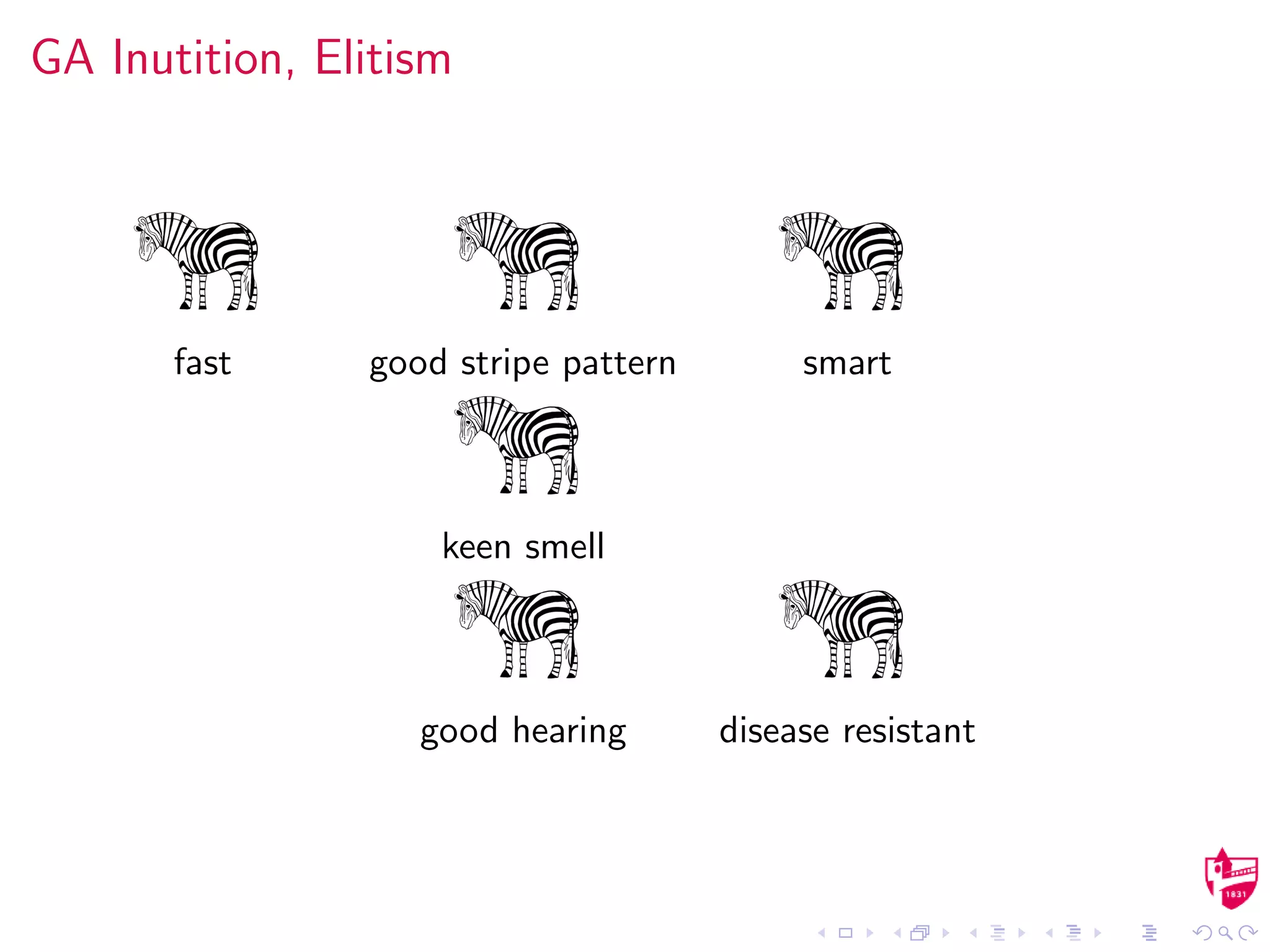 GA Inutition, Elitism

fast

good stripe pattern

smart

keen smell

good hearing

disease resistant

1831